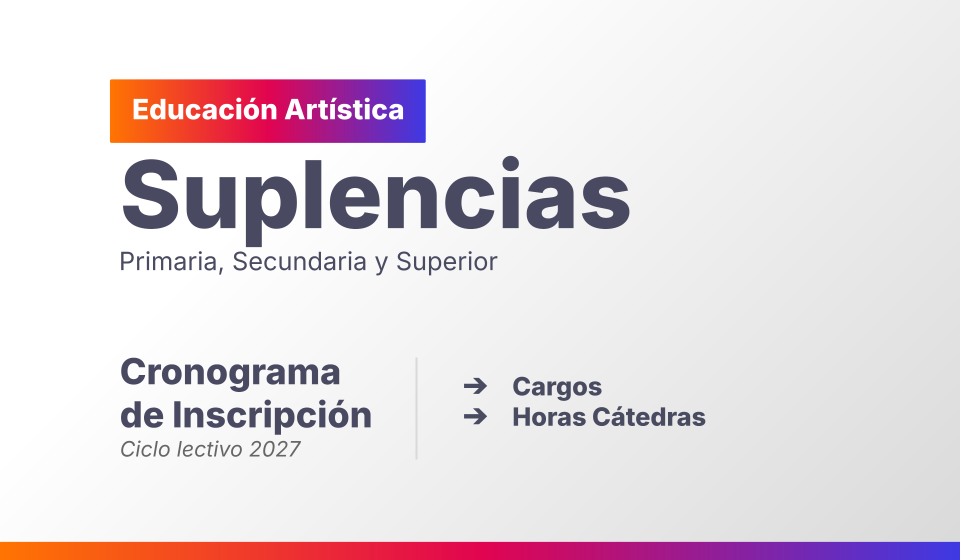 Educación Artística

Suplencias

Primaria, Secundaria y Superior

Cronograma de Inscripción

Ciclo lectivo 2027

➔ Cargos
➔ Horas Cátedras